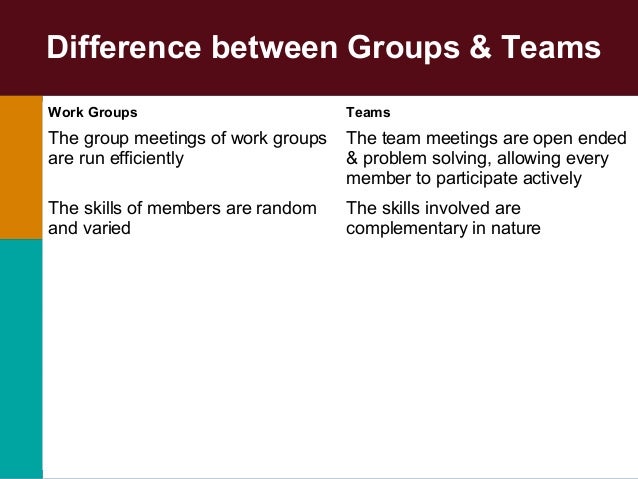 Difference between Groups & Teams

| Work Groups | Teams |
|---|---|
| The group meetings of work groups are run efficiently | The team meetings are open ended & problem solving, allowing every member to participate actively |
| The skills of members are random and varied | The skills involved are complementary in nature |